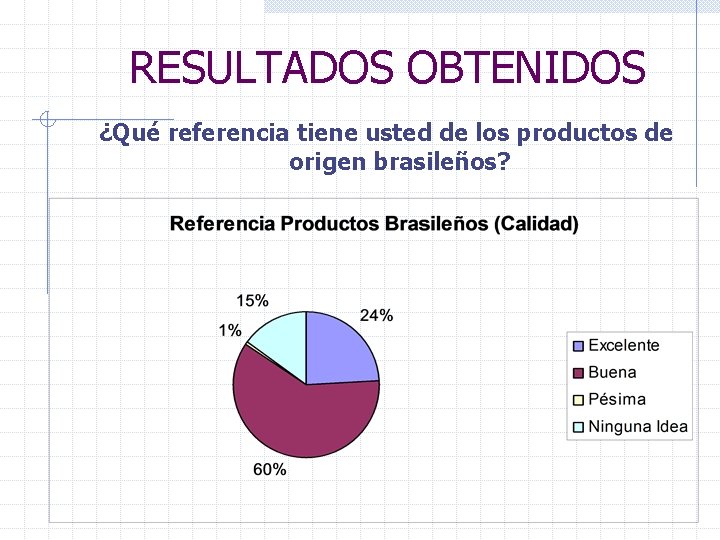 RESULTADOS OBTENIDOS

¿Qué referencia tiene usted de los productos de origen brasileños?

Referencia Productos Brasileños (Calidad)

15%
24%
1%
60%

Excelente
Buena
Pésima
Ninguna Idea